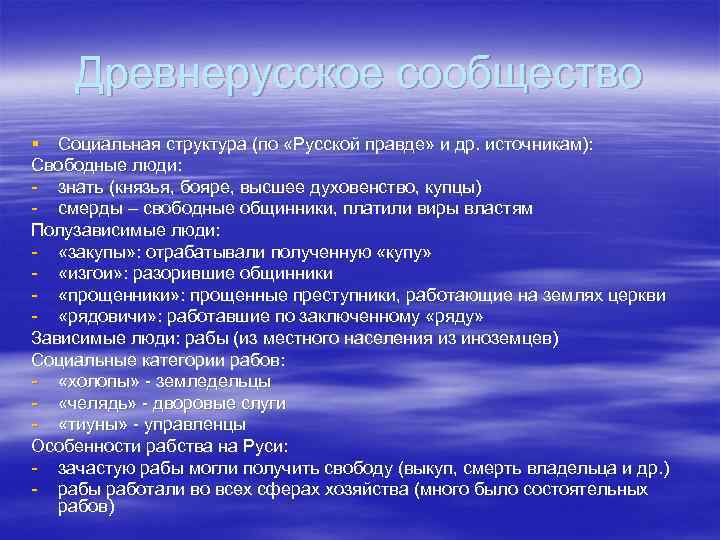 Древнерусское сообщество

▪ Социальная структура (по «Русской правде» и др. источникам):
Свободные люди:
- знать (князья, бояре, высшее духовенство, купцы)
- смерды – свободные общинники, платили виры властям
Полузависимые люди:
- «закупы»: отрабатывали полученную «купу»
- «изгои»: разорившие общинники
- «прощенники»: прощенные преступники, работающие на землях церкви
- «рядовичи»: работавшие по заключенному «ряду»
Зависимые люди: рабы (из местного населения из иноземцев)
Социальные категории рабов:
- «холопы» - земледельцы
- «челядь» - дворовые слуги
- «тиуны» - управленцы
Особенности рабства на Руси:
- зачастую рабы могли получить свободу (выкуп, смерть владельца и др.)
- рабы работали во всех сферах хозяйства (много было состоятельных рабов)